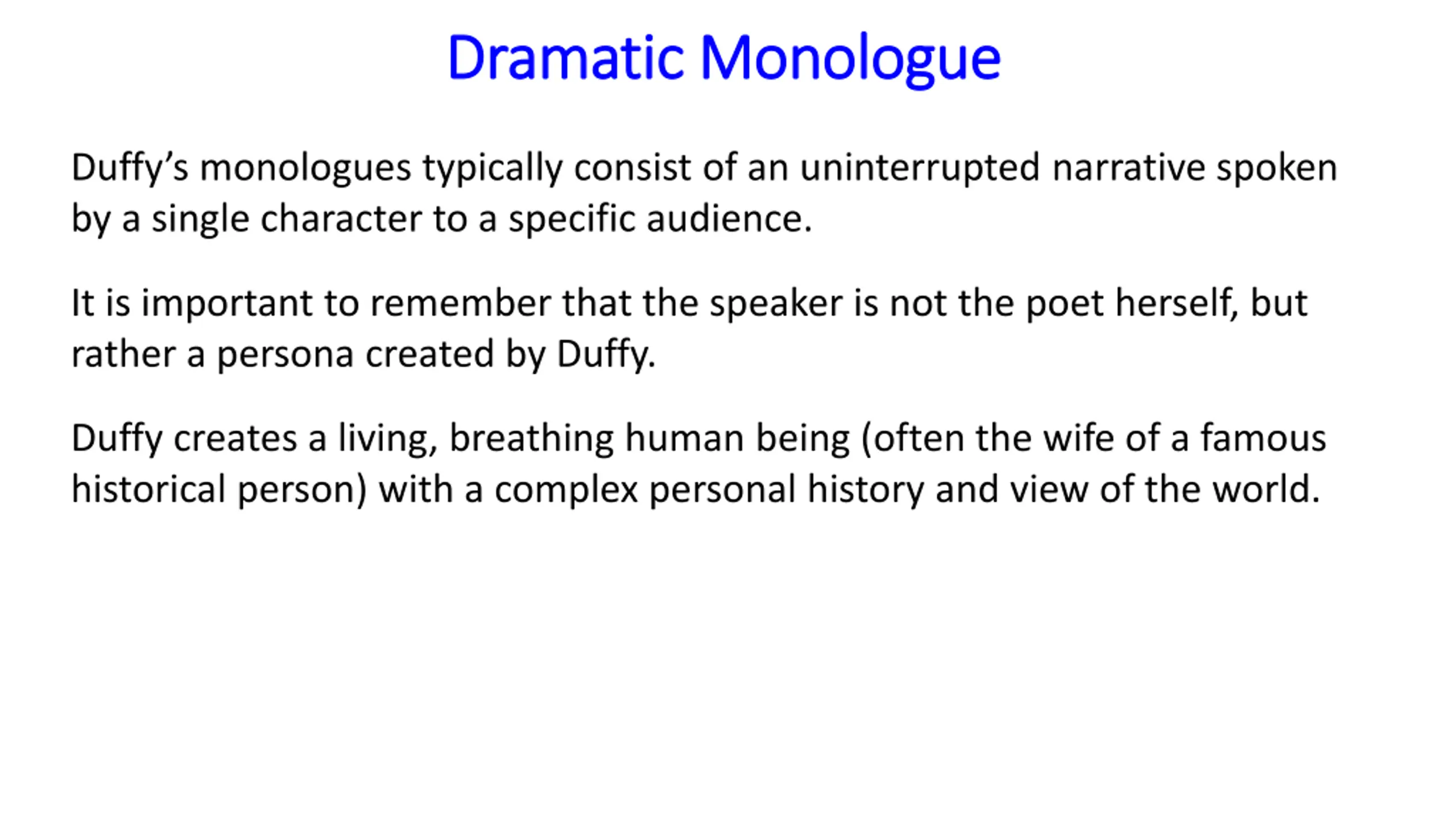 Dramatic Monologue

Duffy’s monologues typically consist of an uninterrupted narrative spoken by a single character to a specific audience.

It is important to remember that the speaker is not the poet herself, but rather a persona created by Duffy.

Duffy creates a living, breathing human being (often the wife of a famous historical person) with a complex personal history and view of the world.